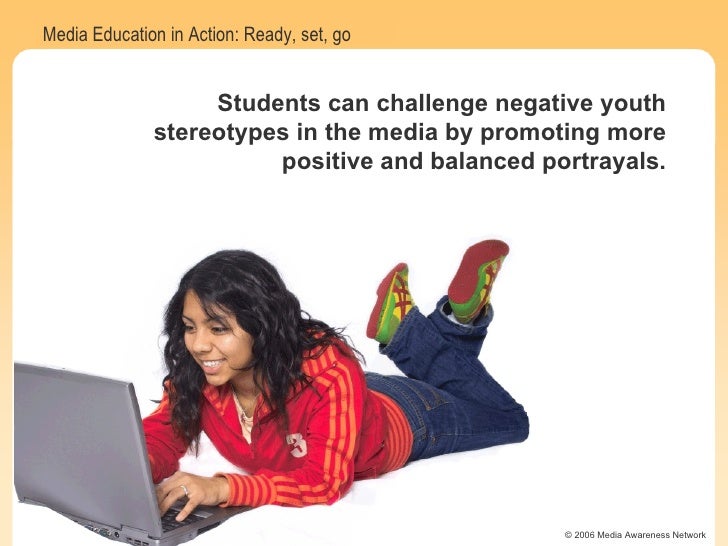 Media Education in Action: Ready, set, go

Students can challenge negative youth stereotypes in the media by promoting more positive and balanced portrayals.

3

© 2006 Media Awareness Network